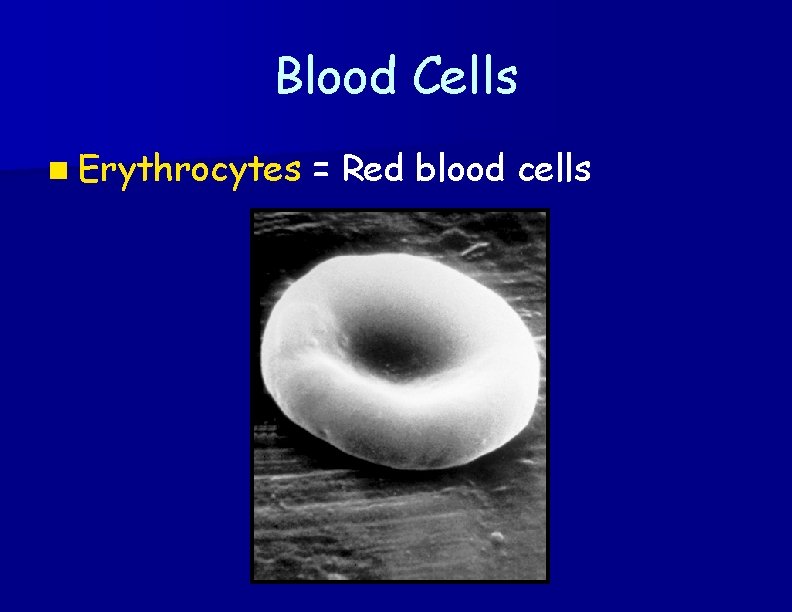 Blood Cells

Erythrocytes = Red blood cells